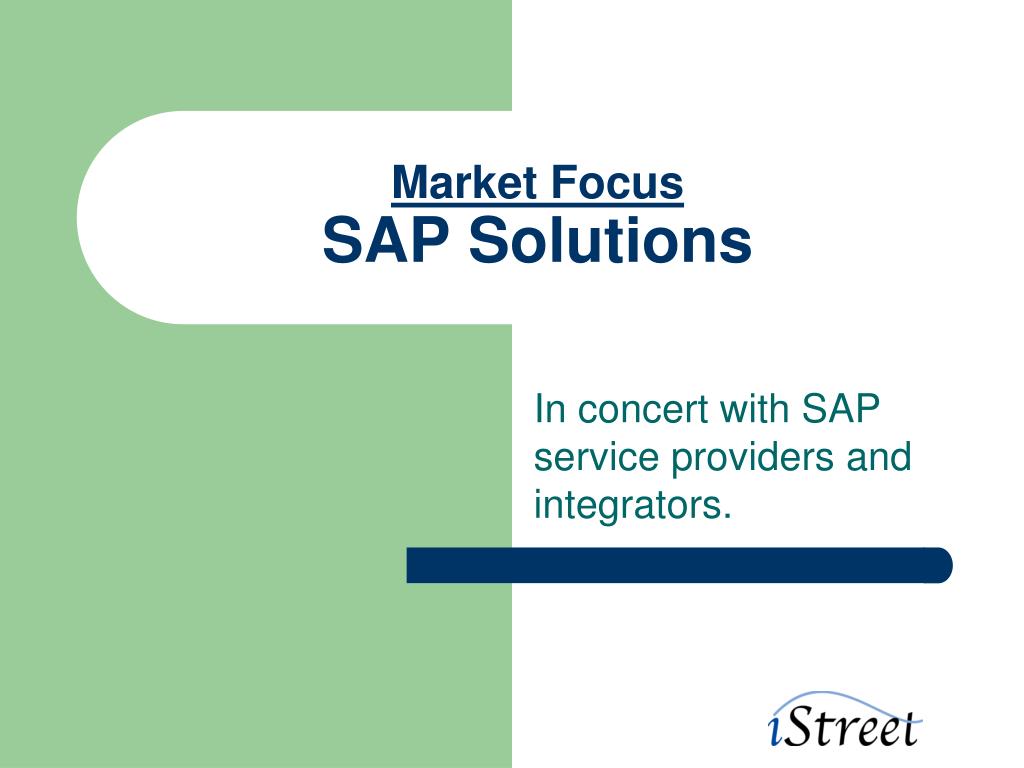 Market Focus
SAP Solutions

In concert with SAP service providers and integrators.

iStreet